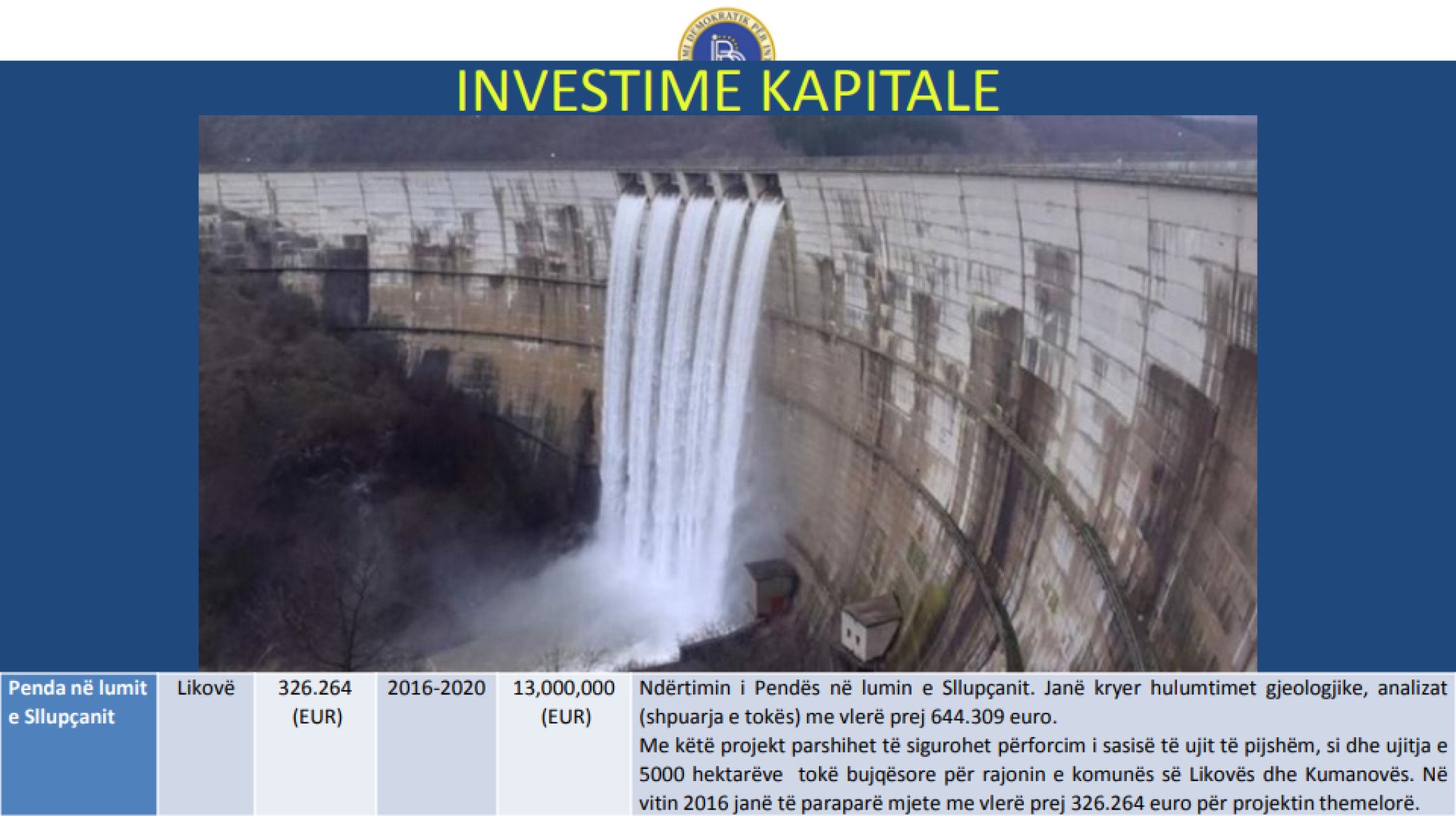 MI DEMOKRATIK PËR IN

INVESTIME KAPITALE

| Penda në lumit e Sllupçanit | Likovë | 326.264 (EUR) | 2016-2020 | 13,000,000 (EUR) | Ndërtimin i Pendës në lumin e Sllupçanit. Janë kryer hulumtimet gjeologjike, analizat (shpuarja e tokës) me vlerë prej 644.309 euro. Me këtë projekt parshihet të sigurohet përforcim i sasisë të ujit të pijshëm, si dhe ujitja e 5000 hektarëve tokë bujqësore për rajonin e komunës së Likovës dhe Kumanovës. Në vitin 2016 janë të paraparë mjete me vlerë prej 326.264 euro për projektin themelorë. |
|---|---|---|---|---|---|